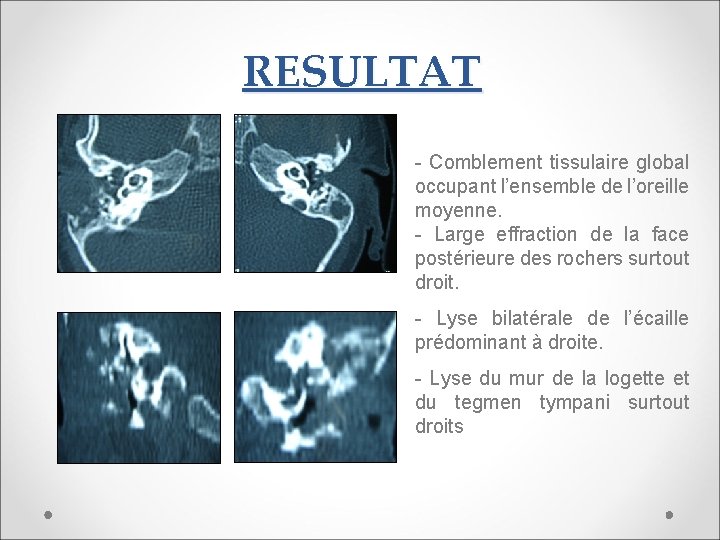 RESULTAT

- Comblement tissulaire global occupant l'ensemble de l'oreille moyenne.
- Large effraction de la face postérieure des rochers surtout droit.

- Lyse bilatérale de l'écaille prédominant à droite.

- Lyse du mur de la logette et du tegmen tympani surtout droits